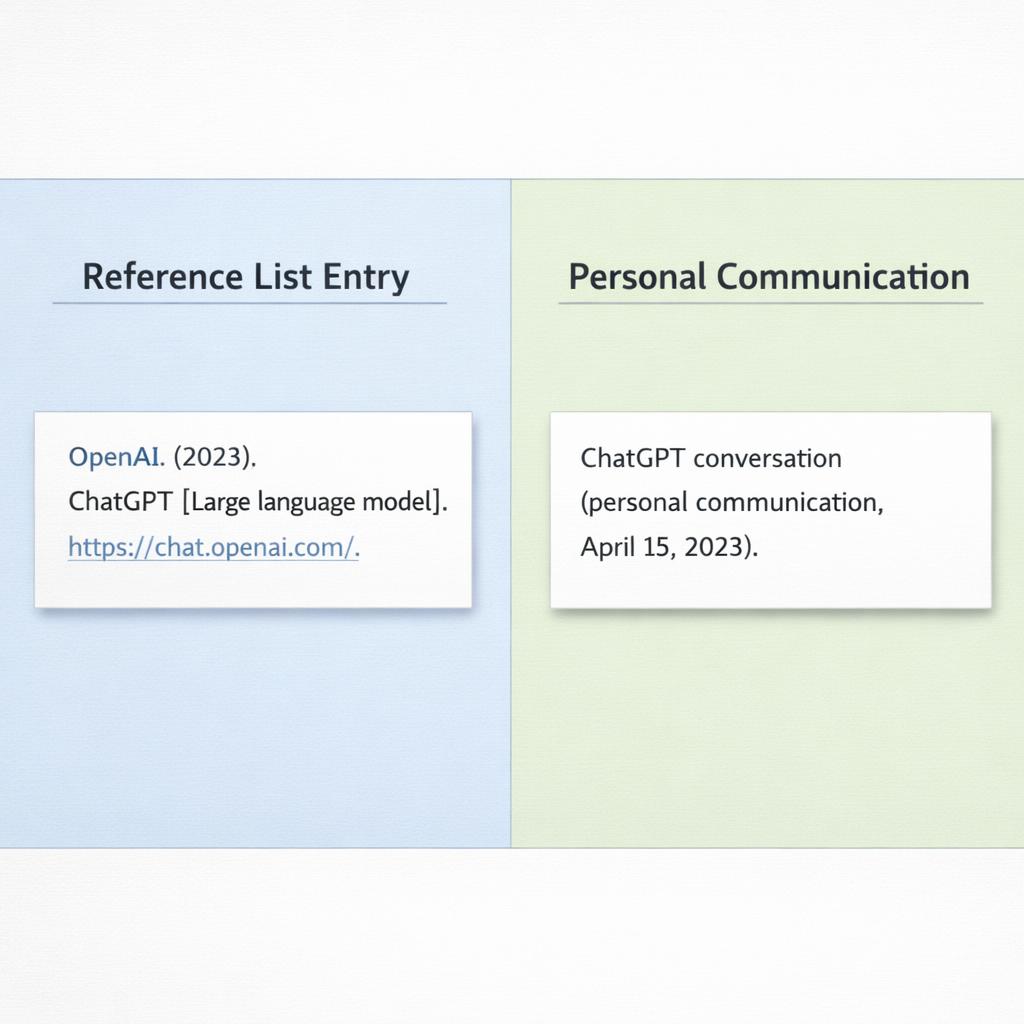 Reference List Entry

OpenAI. (2023).
ChatGPT [Large language model].
https://chat.openai.com/.

Personal Communication

ChatGPT conversation
(personal communication,
April 15, 2023).